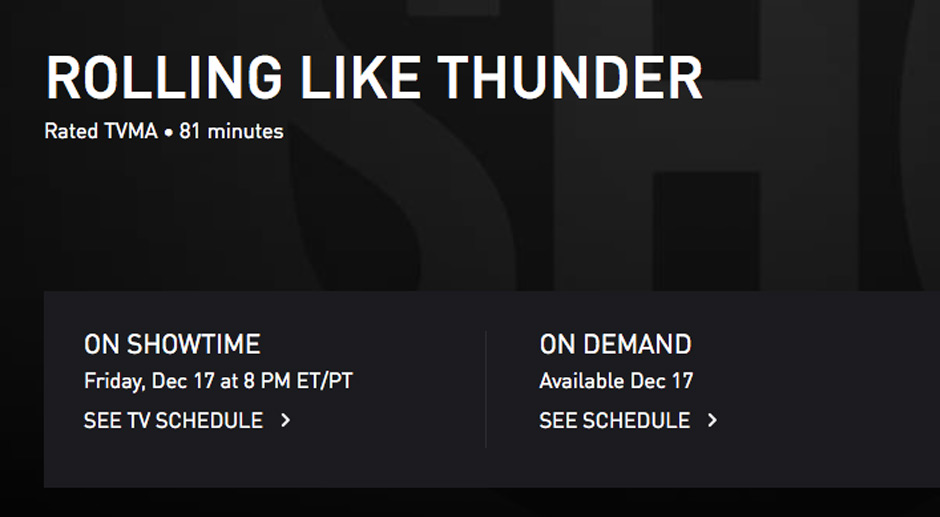 ROLLING LIKE THUNDER

Rated TVMA • 81 minutes

ON SHOWTIME
Friday, Dec 17 at 8 PM ET/PT
SEE TV SCHEDULE >

ON DEMAND
Available Dec 17
SEE SCHEDULE >